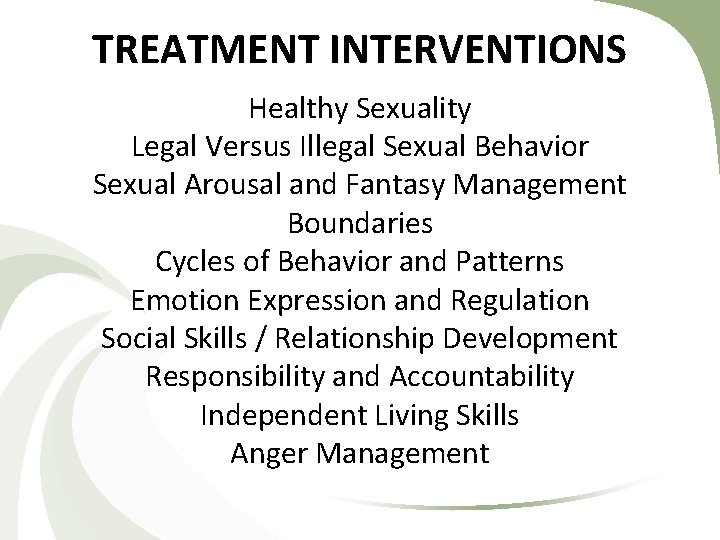 TREATMENT INTERVENTIONS

Healthy Sexuality
Legal Versus Illegal Sexual Behavior
Sexual Arousal and Fantasy Management
Boundaries
Cycles of Behavior and Patterns
Emotion Expression and Regulation
Social Skills / Relationship Development
Responsibility and Accountability
Independent Living Skills
Anger Management